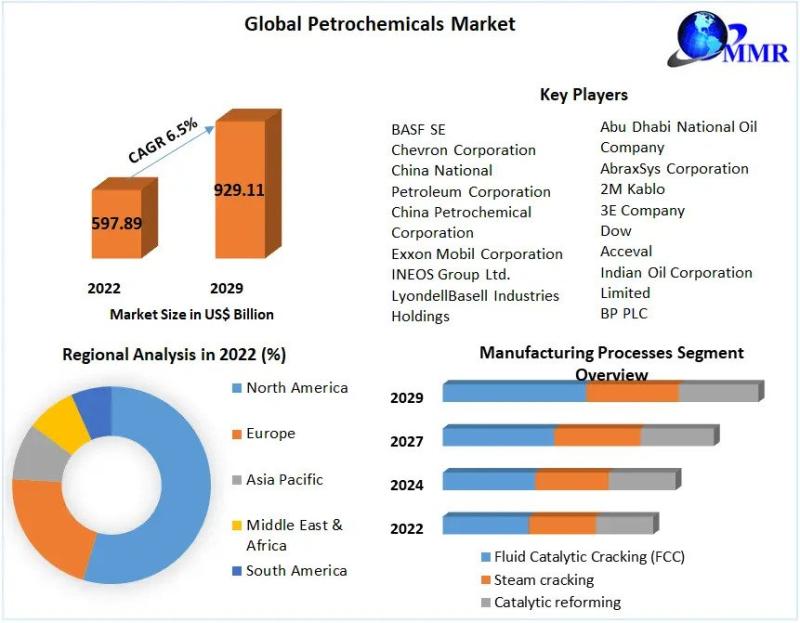 Global Petrochemicals Market

MMR

CAGR 6.5%

597.89

929.11

2022

2029

Market Size in US$ Billion

Key Players

BASF SE
Chevron Corporation
China National Petroleum Corporation
China Petrochemical Corporation
Exxon Mobil Corporation
INEOS Group Ltd.
LyondellBasell Industries Holdings

Abu Dhabi National Oil Company
AbraxSys Corporation
2M Kablo
3E Company
Dow
Acceval
Indian Oil Corporation Limited
BP PLC

Regional Analysis in 2022 (%)

North America
Europe
Asia Pacific
Middle East & Africa
South America

Manufacturing Processes Segment Overview

2029
2027
2024
2022

Fluid Catalytic Cracking (FCC)
Steam cracking
Catalytic reforming